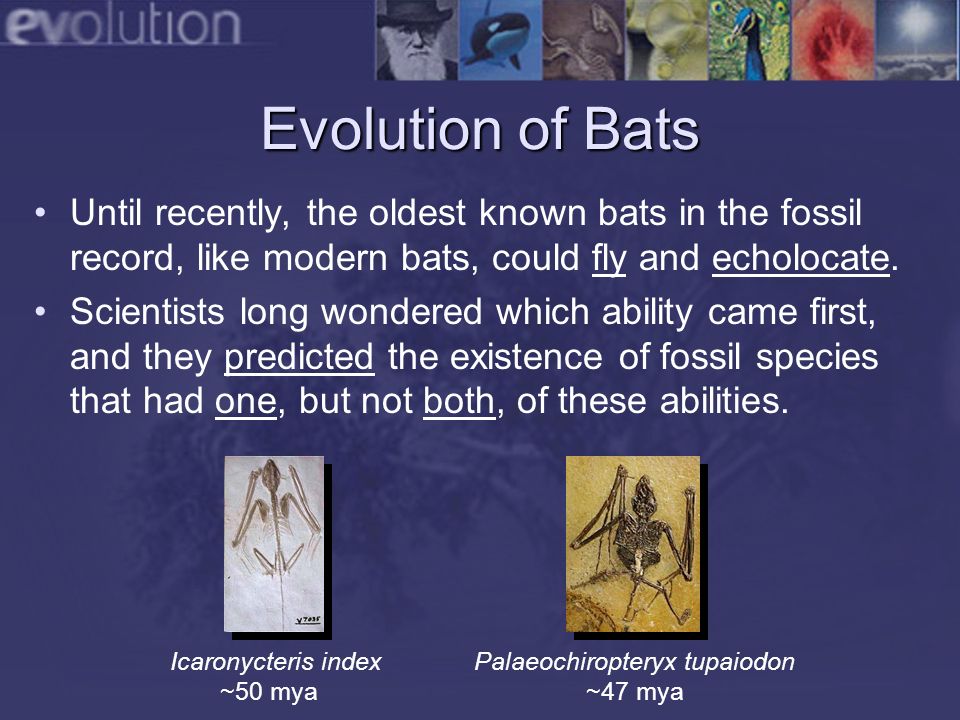 evolution

Evolution of Bats

• Until recently, the oldest known bats in the fossil record, like modern bats, could fly and echolocate.

• Scientists long wondered which ability came first, and they predicted the existence of fossil species that had one, but not both, of these abilities.

Y7035

Icaronycteris index
~50 mya

Palaeochiropteryx tupaiodon
~47 mya